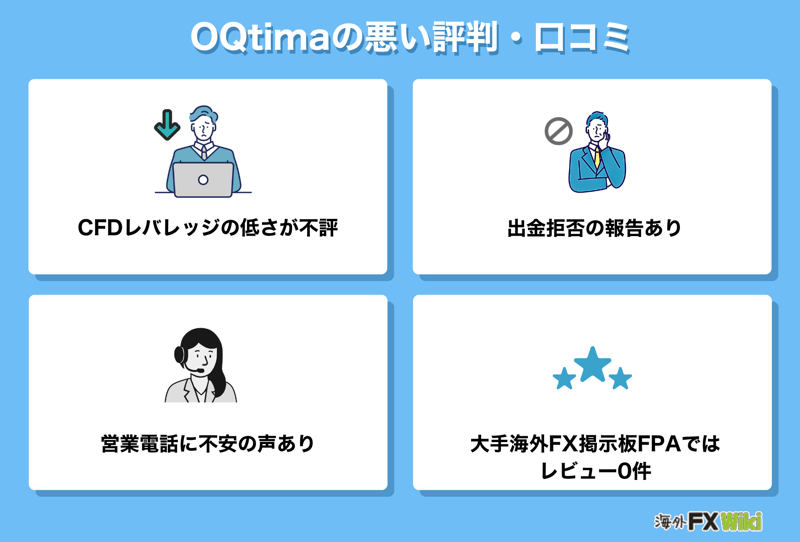 OQtimaの悪い評判・口コミ

CFDレバレッジの低さが不評

出金拒否の報告あり

営業電話に不安の声あり

大手海外FX掲示板FPAではレビュー0件

海外FX Wiki